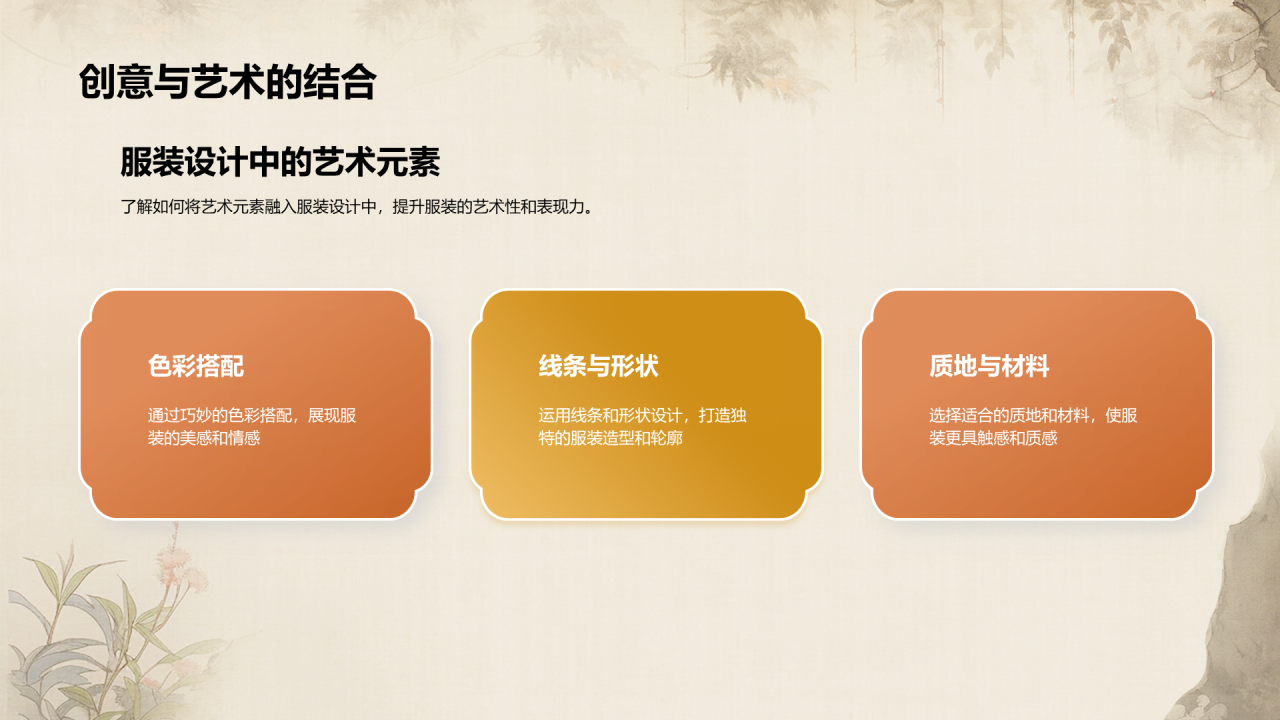 创意与艺术的结合

服装设计中的艺术元素

了解如何将艺术元素融入服装设计中，提升服装的艺术性和表现力。

色彩搭配

通过巧妙的色彩搭配，展现服装的美感和情感

线条与形状

运用线条和形状设计，打造独特的服装造型和轮廓

质地与材料

选择适合的质地和材料，使服装更具触感和质感